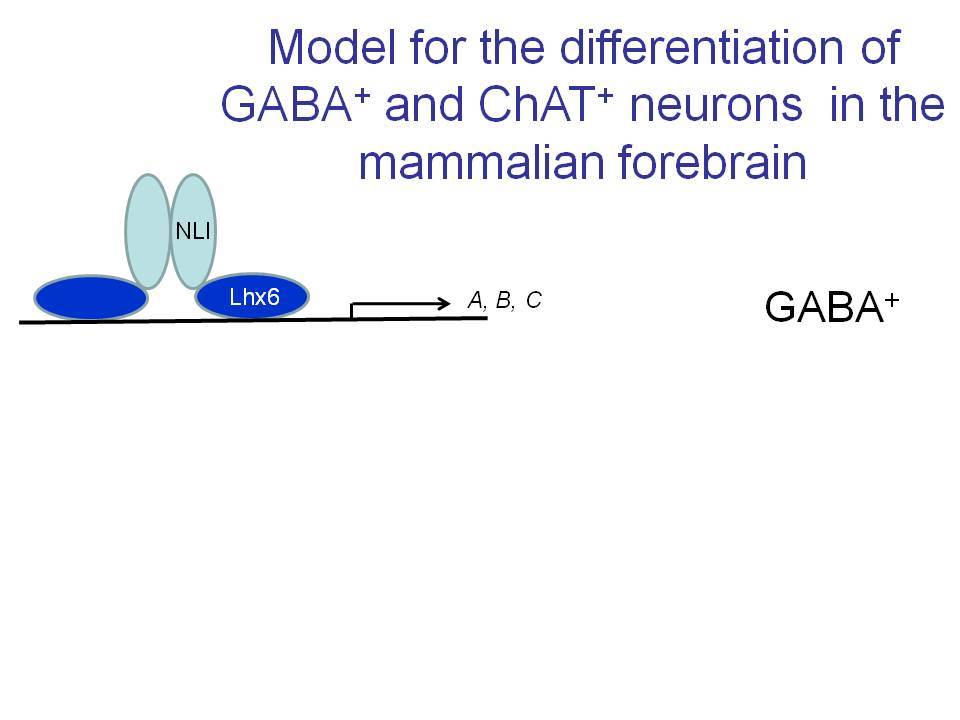 Model for the differentiation of GABA$^+$ and ChAT$^+$ neurons in the mammalian forebrain

NLI

Lhx6

A, B, C

GABA$^+$